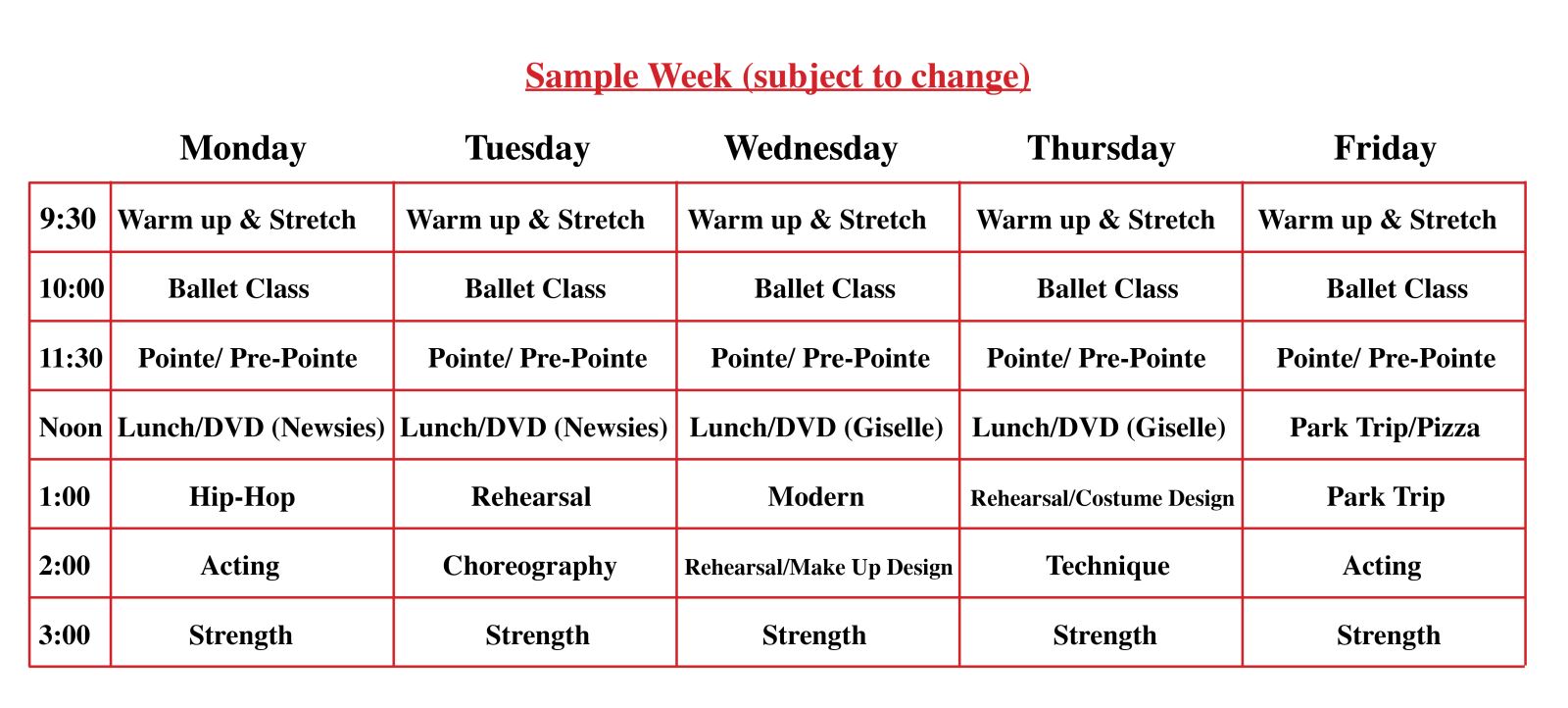 Sample Week (subject to change)

| | Monday | Tuesday | Wednesday | Thursday | Friday |
|---|---|---|---|---|---|
| 9:30 | Warm up & Stretch | Warm up & Stretch | Warm up & Stretch | Warm up & Stretch | Warm up & Stretch |
| 10:00 | Ballet Class | Ballet Class | Ballet Class | Ballet Class | Ballet Class |
| 11:30 | Pointe/ Pre-Pointe | Pointe/ Pre-Pointe | Pointe/ Pre-Pointe | Pointe/ Pre-Pointe | Pointe/ Pre-Pointe |
| Noon | Lunch/DVD (Newsies) | Lunch/DVD (Newsies) | Lunch/DVD (Giselle) | Lunch/DVD (Giselle) | Park Trip/Pizza |
| 1:00 | Hip-Hop | Rehearsal | Modern | Rehearsal/Costume Design | Park Trip |
| 2:00 | Acting | Choreography | Rehearsal/Make Up Design | Technique | Acting |
| 3:00 | Strength | Strength | Strength | Strength | Strength |